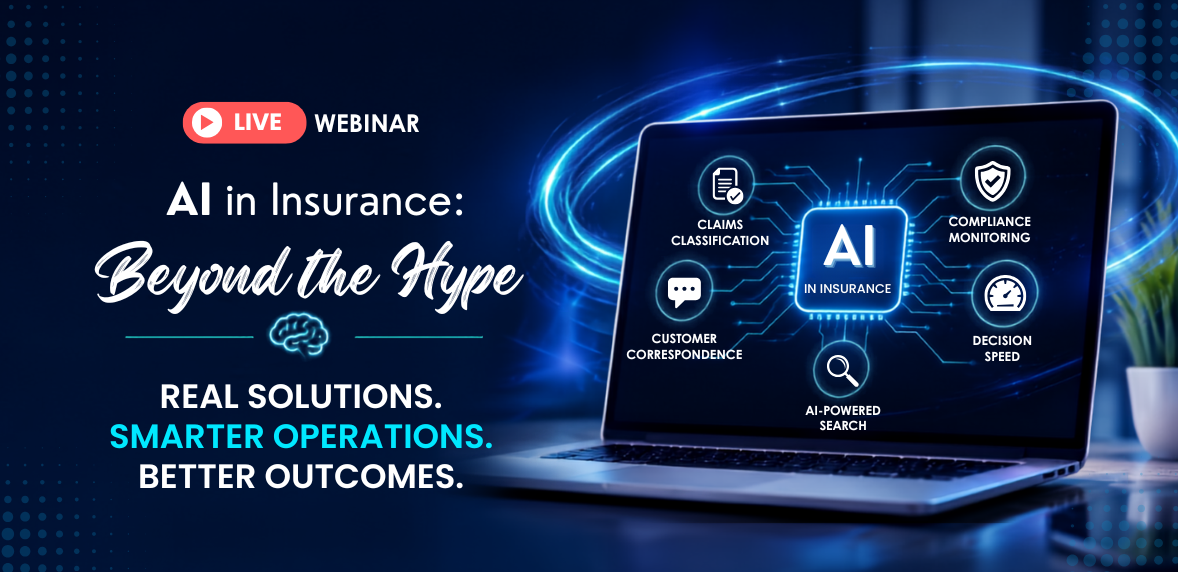 LIVE WEBINAR

AI in Insurance:
Beyond the Hype

REAL SOLUTIONS.
SMARTER OPERATIONS.
BETTER OUTCOMES.

CLAIMS CLASSIFICATION

COMPLIANCE MONITORING

AI
IN INSURANCE

CUSTOMER CORRESPONDENCE

DECISION SPEED

AI-POWERED SEARCH